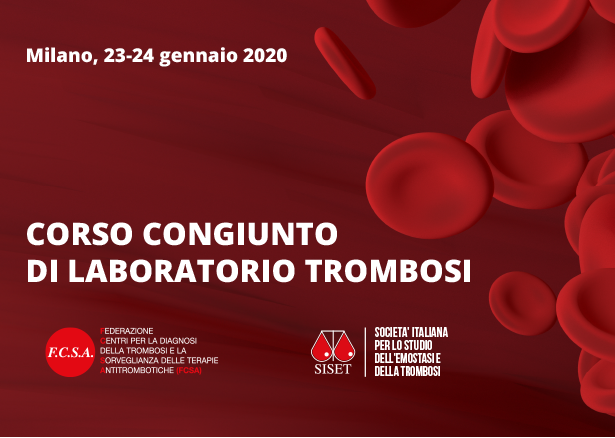 Milano, 23-24 gennaio 2020

CORSO CONGIUNTO DI LABORATORIO TROMBOSI

F.C.S.A.

FEDERAZIONE
CENTRI PER LA DIAGNOSI
DELLA TROMBOSI E LA
SORVEGLIANZA DELLE TERAPIE
ANTITROMBOTICHE (FCSA)

SISET

SOCIETA' ITALIANA
PER LO STUDIO
DELL'EMOSTASI E
DELLA TROMBOSI